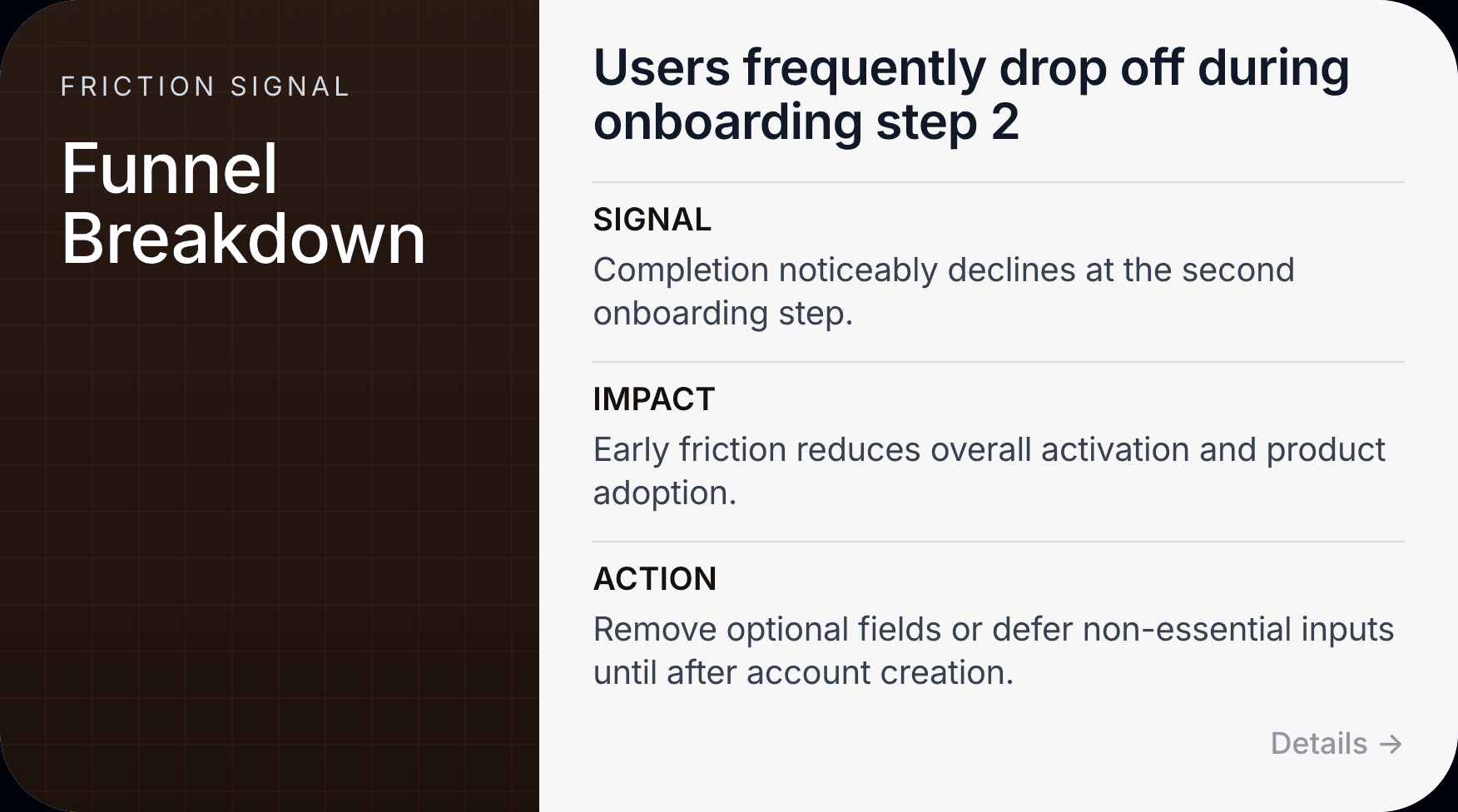 FRICTION SIGNAL

Funnel Breakdown

Users frequently drop off during onboarding step 2

SIGNAL

Completion noticeably declines at the second onboarding step.

IMPACT

Early friction reduces overall activation and product adoption.

ACTION

Remove optional fields or defer non-essential inputs until after account creation.

Details →